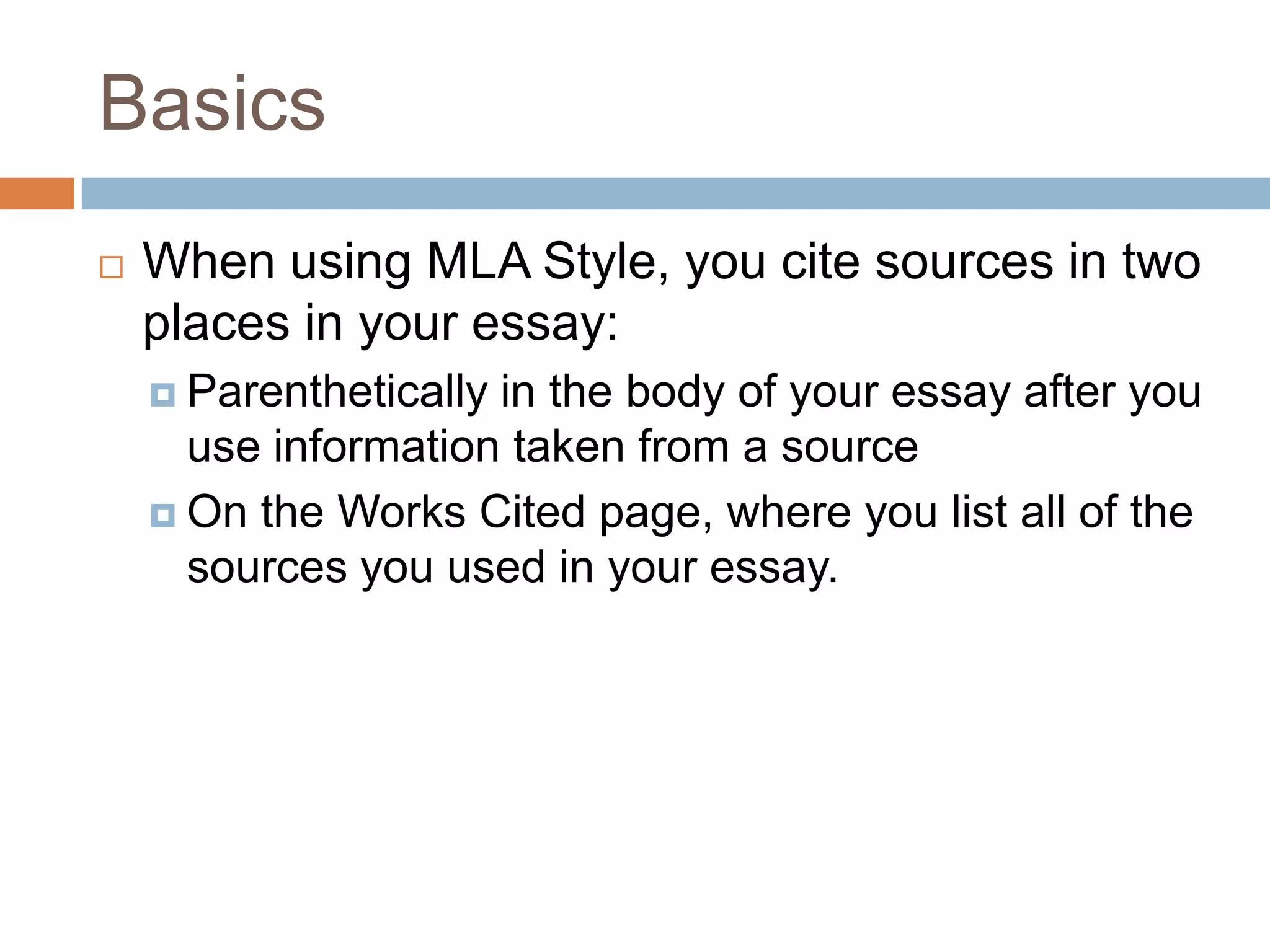 Basics

When using MLA Style, you cite sources in two places in your essay:

Parenthetically in the body of your essay after you use information taken from a source

On the Works Cited page, where you list all of the sources you used in your essay.